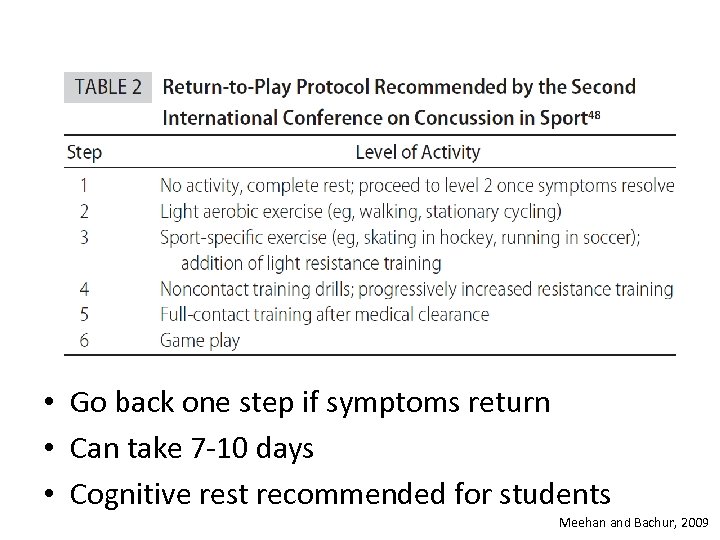 TABLE 2 Return-to-Play Protocol Recommended by the Second International Conference on Concussion in Sport$^{48}$

| Step | Level of Activity |
|---|---|
| 1 | No activity, complete rest; proceed to level 2 once symptoms resolve |
| 2 | Light aerobic exercise (eg, walking, stationary cycling) |
| 3 | Sport-specific exercise (eg, skating in hockey, running in soccer); addition of light resistance training |
| 4 | Noncontact training drills; progressively increased resistance training |
| 5 | Full-contact training after medical clearance |
| 6 | Game play |

• Go back one step if symptoms return
• Can take 7-10 days
• Cognitive rest recommended for students

Meehan and Bachur, 2009